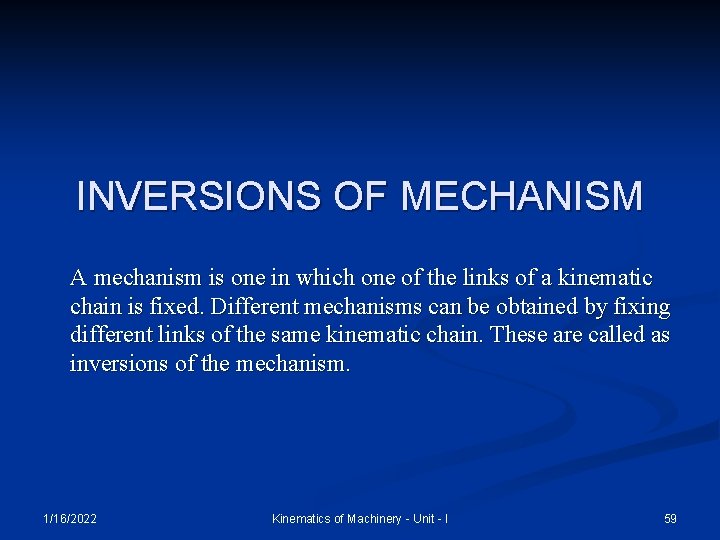 INVERSIONS OF MECHANISM

A mechanism is one in which one of the links of a kinematic chain is fixed. Different mechanisms can be obtained by fixing different links of the same kinematic chain. These are called as inversions of the mechanism.

1/16/2022

Kinematics of Machinery - Unit - I

59